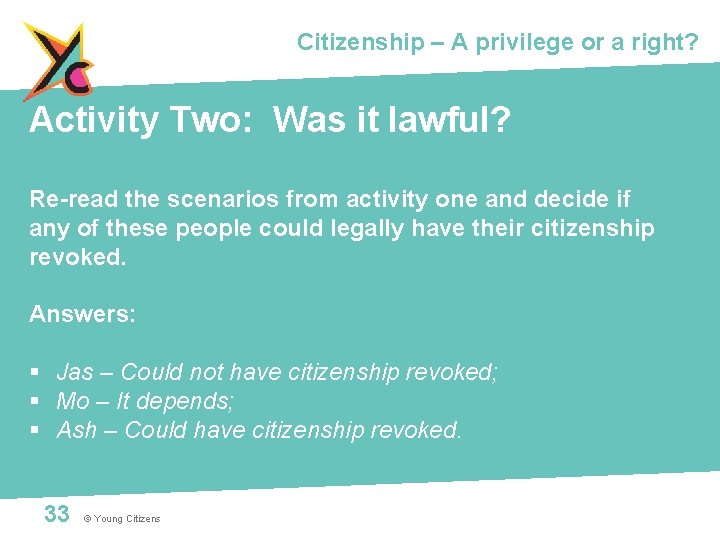 Citizenship – A privilege or a right?

Activity Two: Was it lawful?

Re-read the scenarios from activity one and decide if any of these people could legally have their citizenship revoked.

Answers:

▪ Jas – Could not have citizenship revoked;
▪ Mo – It depends;
▪ Ash – Could have citizenship revoked.

33 © Young Citizens